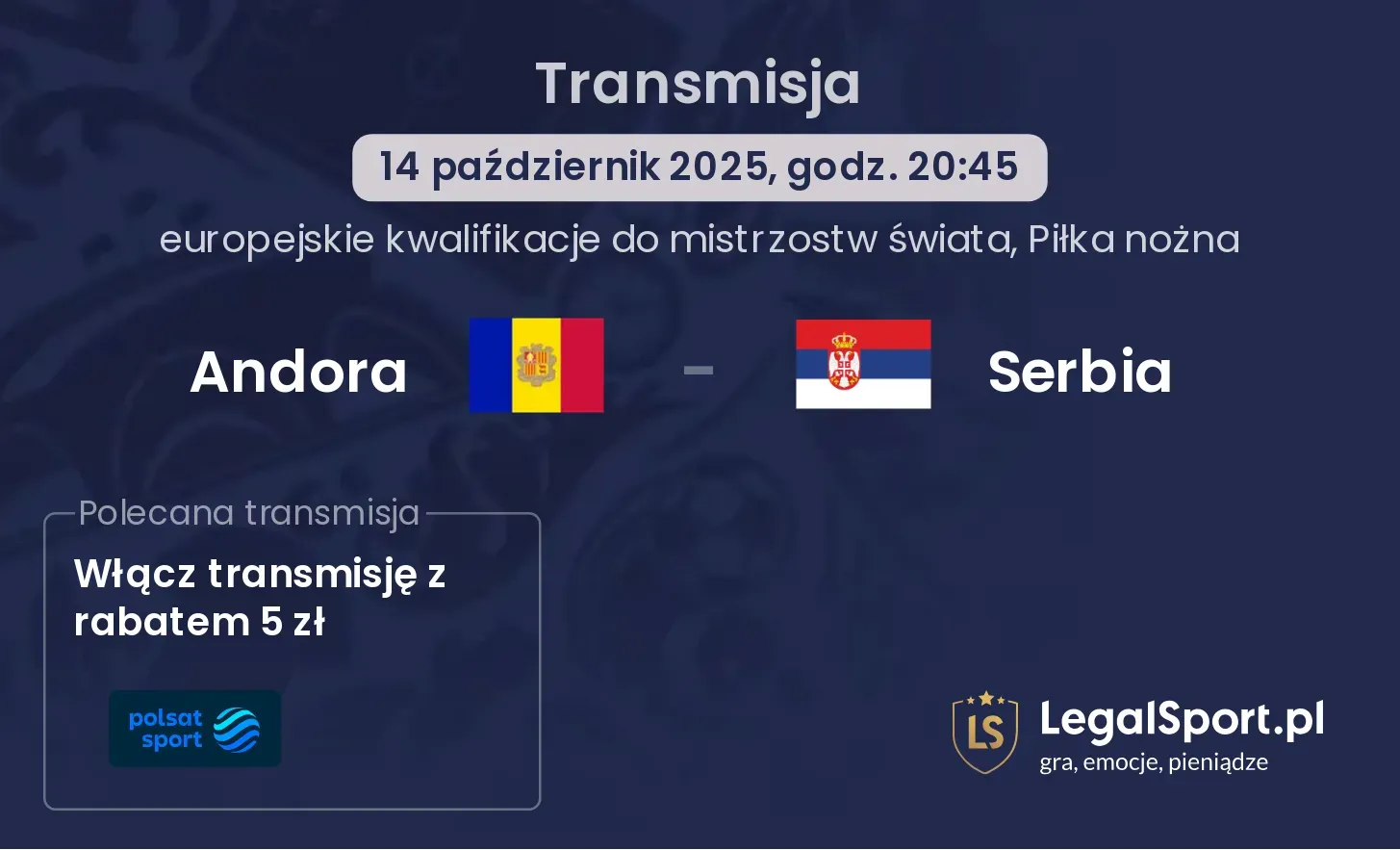 Transmisja

14 październik 2025, godz. 20:45

europejskie kwalifikacje do mistrzostw świata, Piłka nożna

Andora - Serbia

Polecana transmisja

Włącz transmisję z rabatem 5 zł

polsat sport

LS

LegalSport.pl
gra, emocje, pieniądze